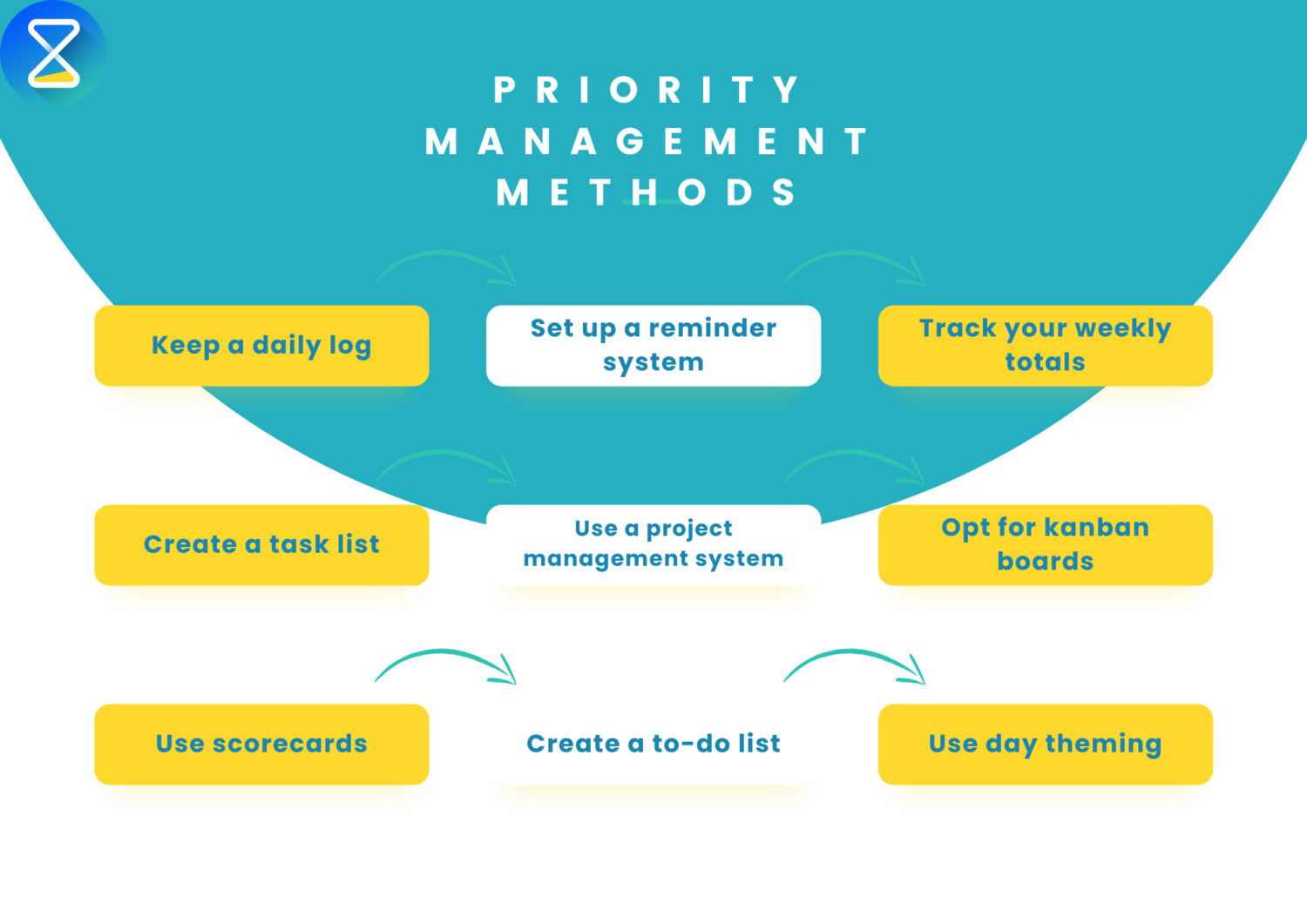 PRIORITY MANAGEMENT METHODS

Keep a daily log

Set up a reminder system

Track your weekly totals

Create a task list

Use a project management system

Opt for kanban boards

Use scorecards

Create a to-do list

Use day theming